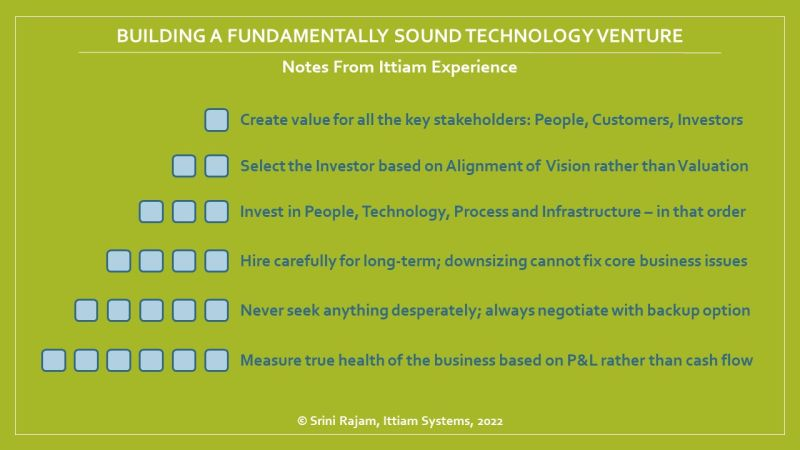 BUILDING A FUNDAMENTALLY SOUND TECHNOLOGY VENTURE

Notes From Ittiam Experience

Create value for all the key stakeholders: People, Customers, Investors

Select the Investor based on Alignment of Vision rather than Valuation

Invest in People, Technology, Process and Infrastructure – in that order

Hire carefully for long-term; downsizing cannot fix core business issues

Never seek anything desperately; always negotiate with backup option

Measure true health of the business based on P&L rather than cash flow

© Srini Rajam, Ittiam Systems, 2022